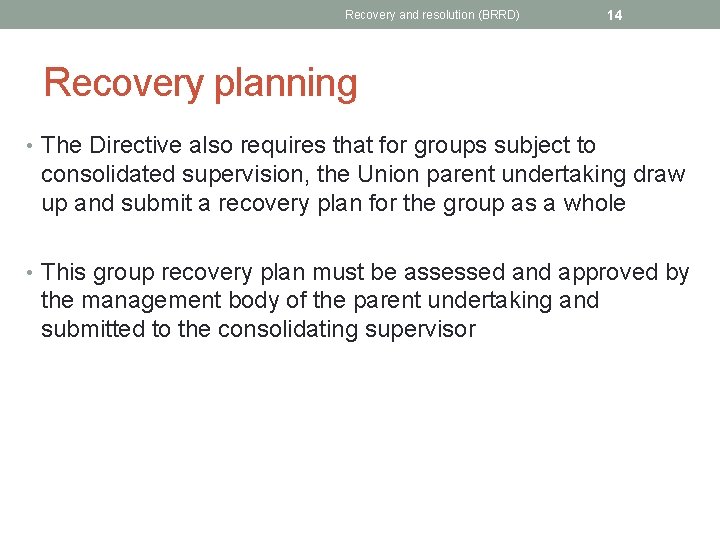 Recovery and resolution (BRRD) 14

Recovery planning

• The Directive also requires that for groups subject to consolidated supervision, the Union parent undertaking draw up and submit a recovery plan for the group as a whole

• This group recovery plan must be assessed and approved by the management body of the parent undertaking and submitted to the consolidating supervisor